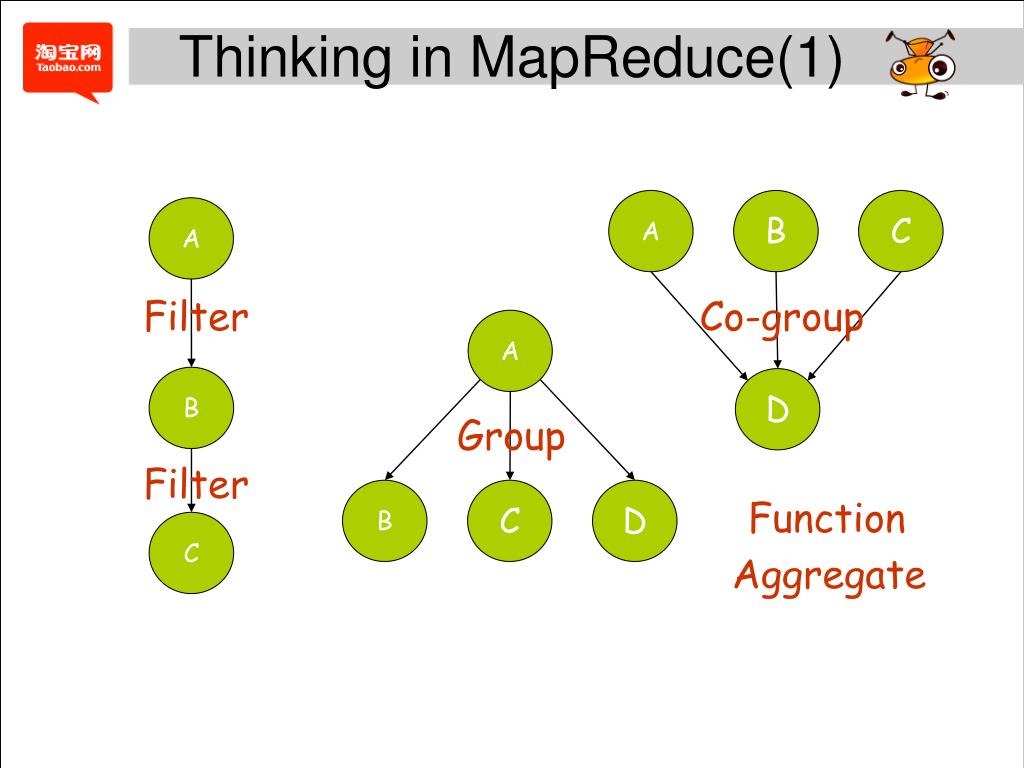 淘宝网
Taobao.com

Thinking in MapReduce(1)

A

Filter

B

Filter

C

A

Group

B C D

A B C

Co-group

D

Function
Aggregate